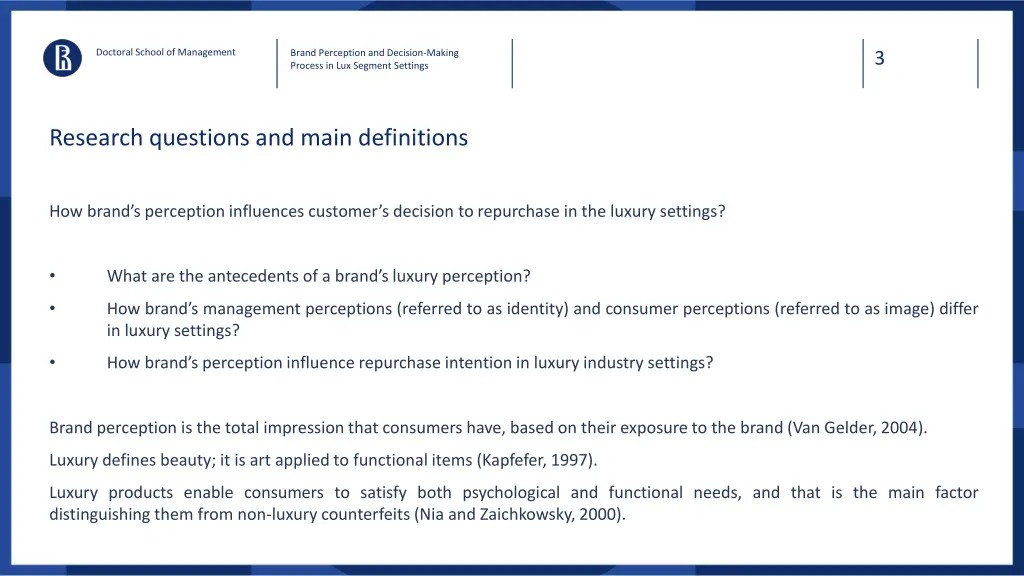 Doctoral School of Management

Brand Perception and Decision-Making Process in Lux Segment Settings

3

Research questions and main definitions

How brand's perception influences customer's decision to repurchase in the luxury settings?

• What are the antecedents of a brand's luxury perception?

• How brand's management perceptions (referred to as identity) and consumer perceptions (referred to as image) differ in luxury settings?

• How brand's perception influence repurchase intention in luxury industry settings?

Brand perception is the total impression that consumers have, based on their exposure to the brand (Van Gelder, 2004).

Luxury defines beauty; it is art applied to functional items (Kapfefer, 1997).

Luxury products enable consumers to satisfy both psychological and functional needs, and that is the main factor distinguishing them from non-luxury counterfeits (Nia and Zaichkowsky, 2000).